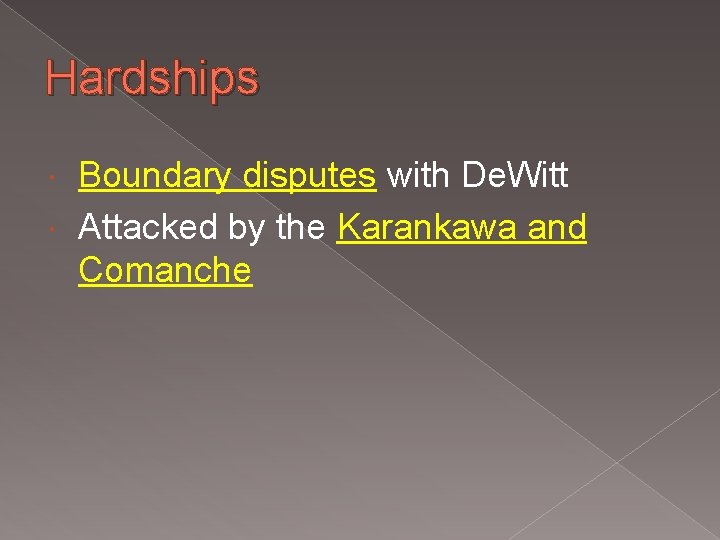 Hardships

- Boundary disputes with DeWitt
- Attacked by the Karankawa and Comanche